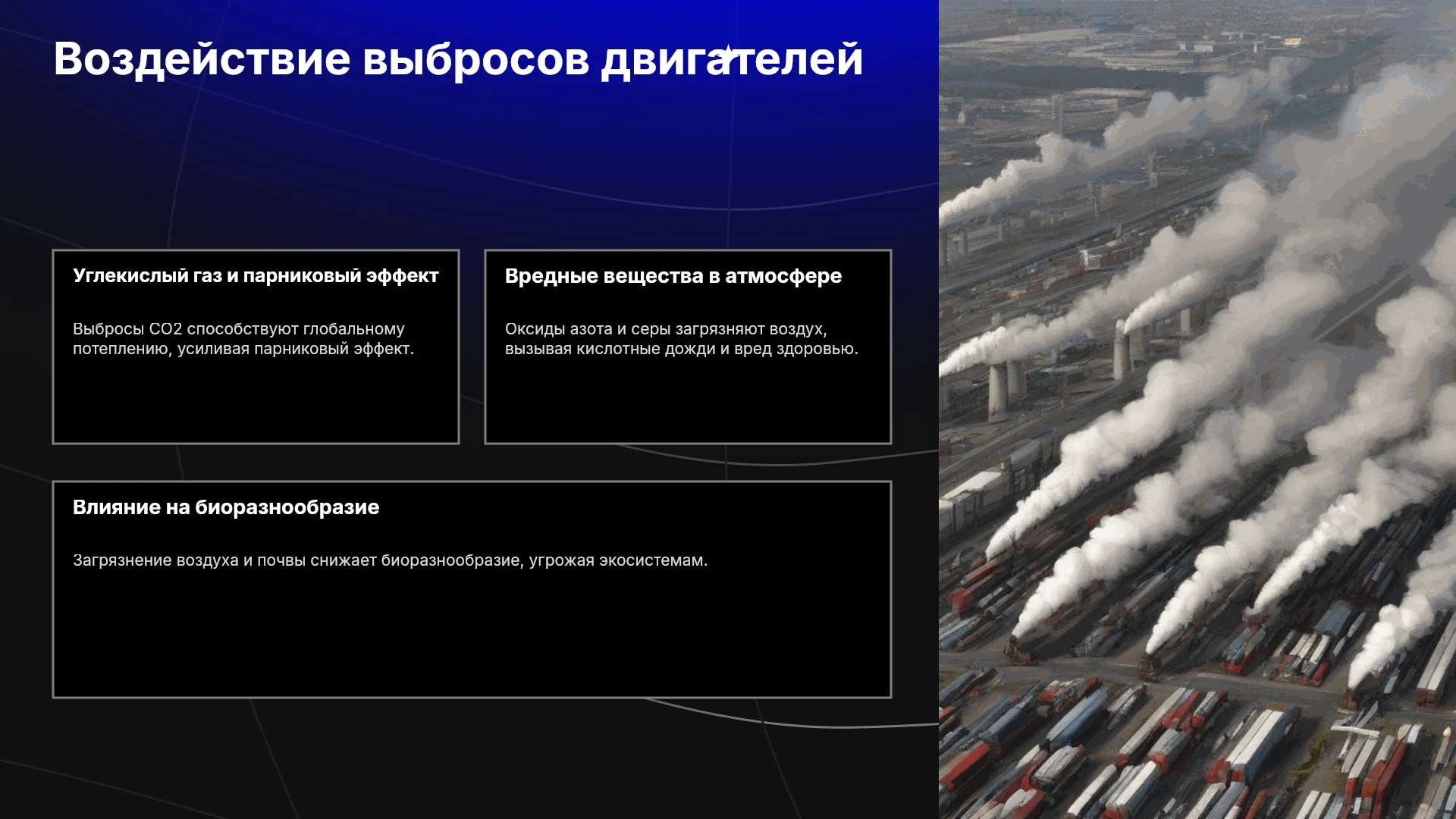 Воздействие выбросов двигателей

Углекислый газ и парниковый эффект

Выбросы CO2 способствуют глобальному потеплению, усиливая парниковый эффект.

Вредные вещества в атмосфере

Оксиды азота и серы загрязняют воздух, вызывая кислотные дожди и вред здоровью.

Влияние на биоразнообразие

Загрязнение воздуха и почвы снижает биоразнообразие, угрожая экосистемам.